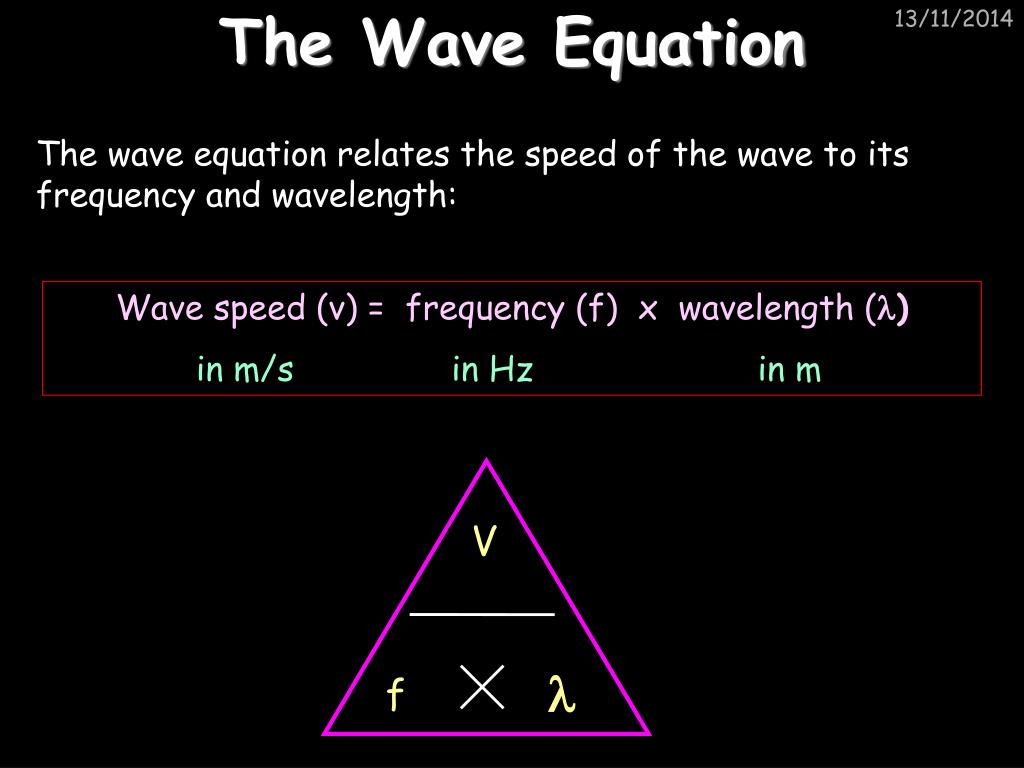 The Wave Equation

13/11/2014

The wave equation relates the speed of the wave to its frequency and wavelength:

Wave speed (v) = frequency (f) x wavelength ($\lambda$)

in m/s in Hz in m

V

f $\times$ $\lambda$